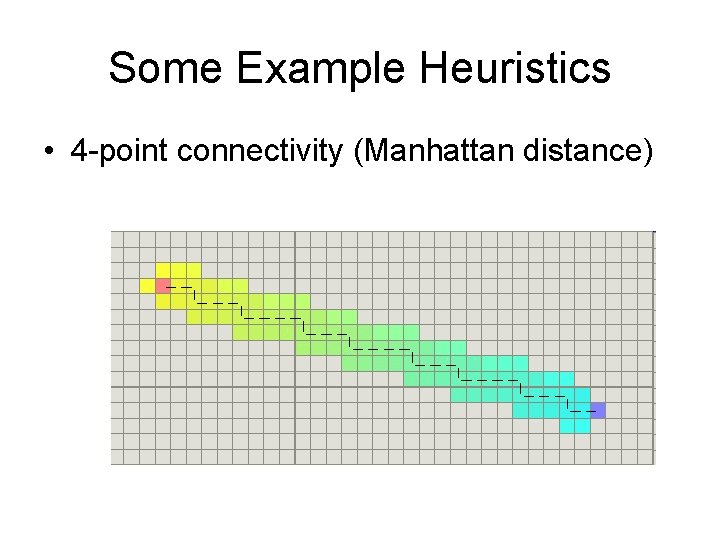 Some Example Heuristics

• 4-point connectivity (Manhattan distance)